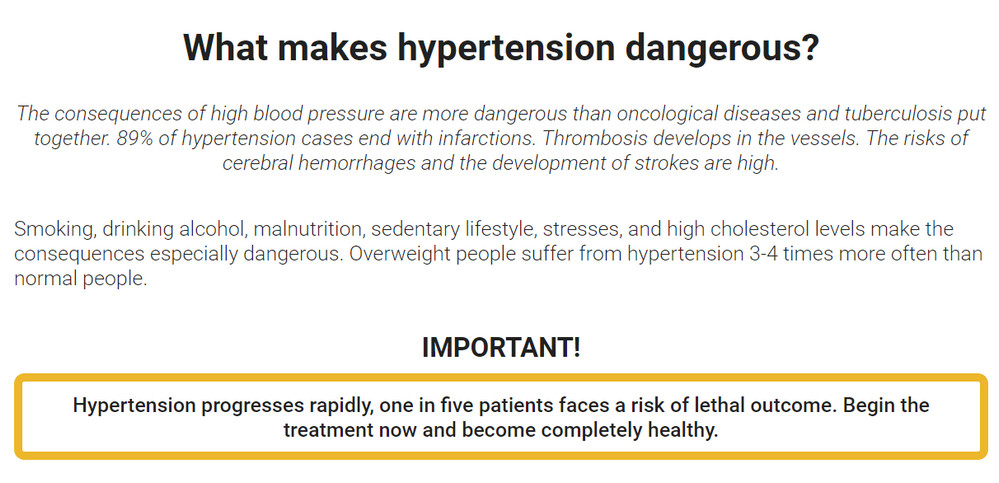 What makes hypertension dangerous?

The consequences of high blood pressure are more dangerous than oncological diseases and tuberculosis put together. 89% of hypertension cases end with infarctions. Thrombosis develops in the vessels. The risks of cerebral hemorrhages and the development of strokes are high.

Smoking, drinking alcohol, malnutrition, sedentary lifestyle, stresses, and high cholesterol levels make the consequences especially dangerous. Overweight people suffer from hypertension 3-4 times more often than normal people.

IMPORTANT!

Hypertension progresses rapidly, one in five patients faces a risk of lethal outcome. Begin the treatment now and become completely healthy.